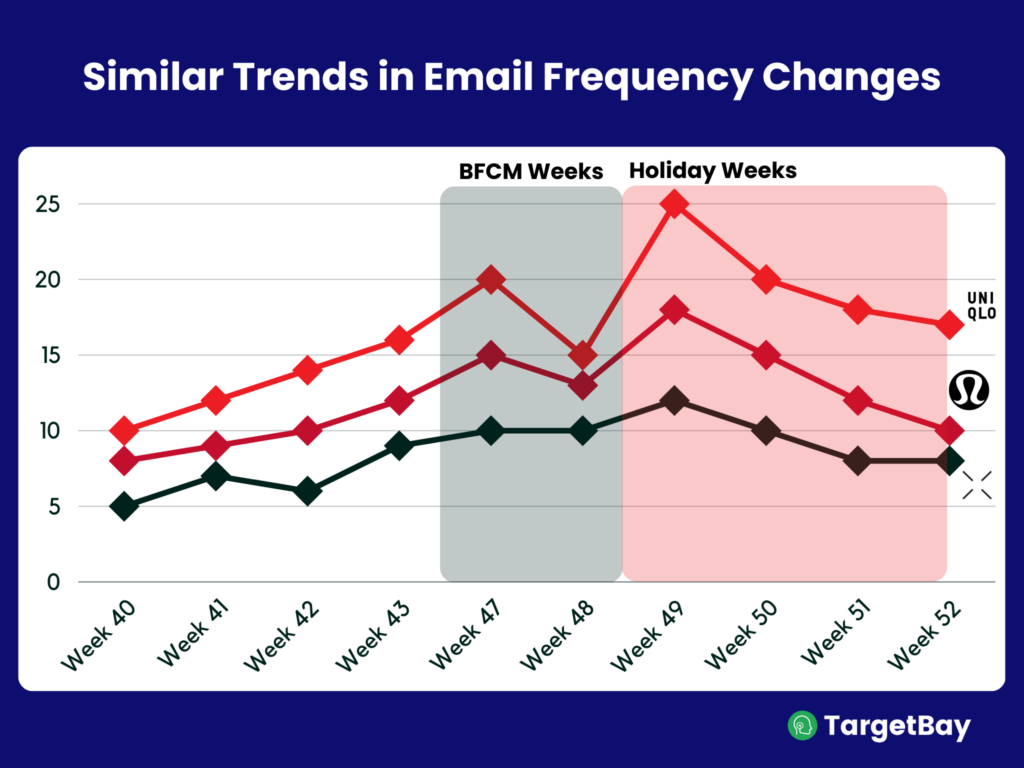 Similar Trends in Email Frequency Changes

BFCM Weeks
Holiday Weeks

25
20
15
10
5
0

Week 40
Week 41
Week 42
Week 43
Week 47
Week 48
Week 49
Week 50
Week 51
Week 52

UNI
QLO

TargetBay